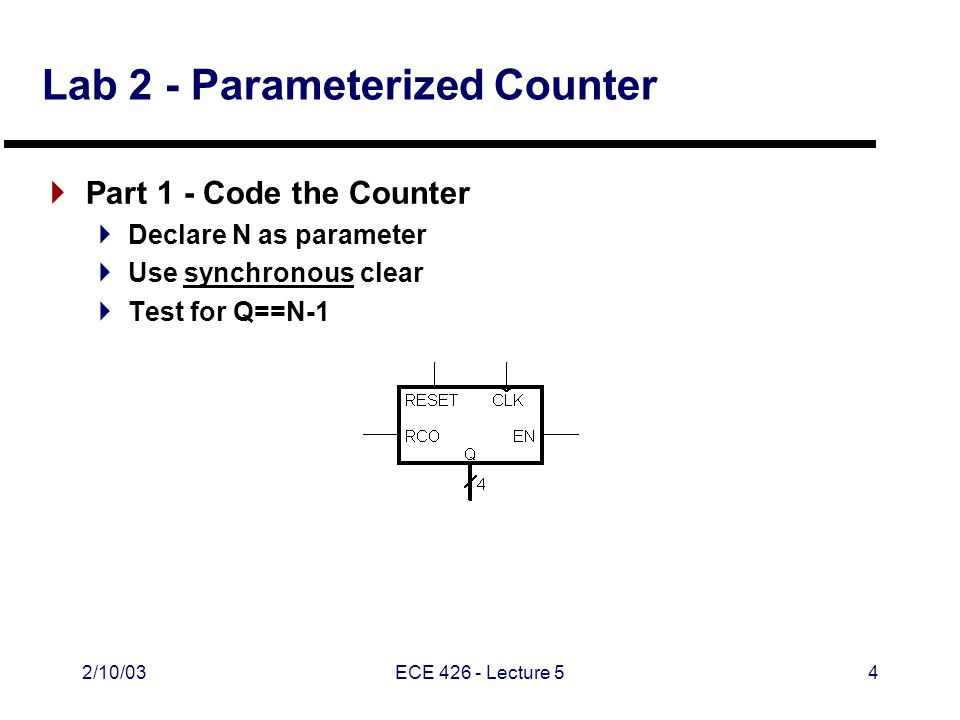 Lab 2 - Parameterized Counter

Part 1 - Code the Counter

Declare N as parameter

Use synchronous clear

Test for Q==N-1

RESET CLK

RCO EN

Q

4

2/10/03

ECE 426 - Lecture 5

4